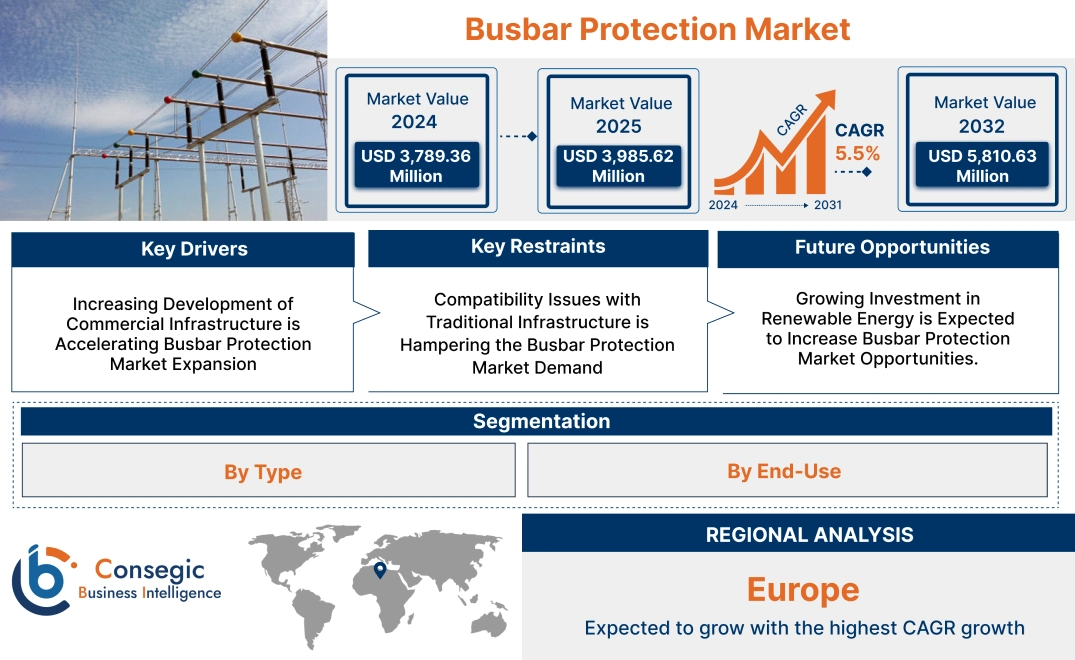 Busbar Protection Market

Market Value
2024
USD 3,789.36 Million

Market Value
2025
USD 3,985.62 Million

CAGR
2024 2031
CAGR
5.5%

Market Value
2032
USD 5,810.63 Million

Key Drivers
Increasing Development of Commercial Infrastructure is Accelerating Busbar Protection Market Expansion

Key Restraints
Compatibility Issues with Traditional Infrastructure is Hampering the Busbar Protection Market Demand

Future Opportunities
Growing Investment in Renewable Energy is Expected to Increase Busbar Protection Market Opportunities.

Segmentation
By Type
By End-Use

Consegic
Business Intelligence

REGIONAL ANALYSIS
Europe
Expected to grow with the highest CAGR growth